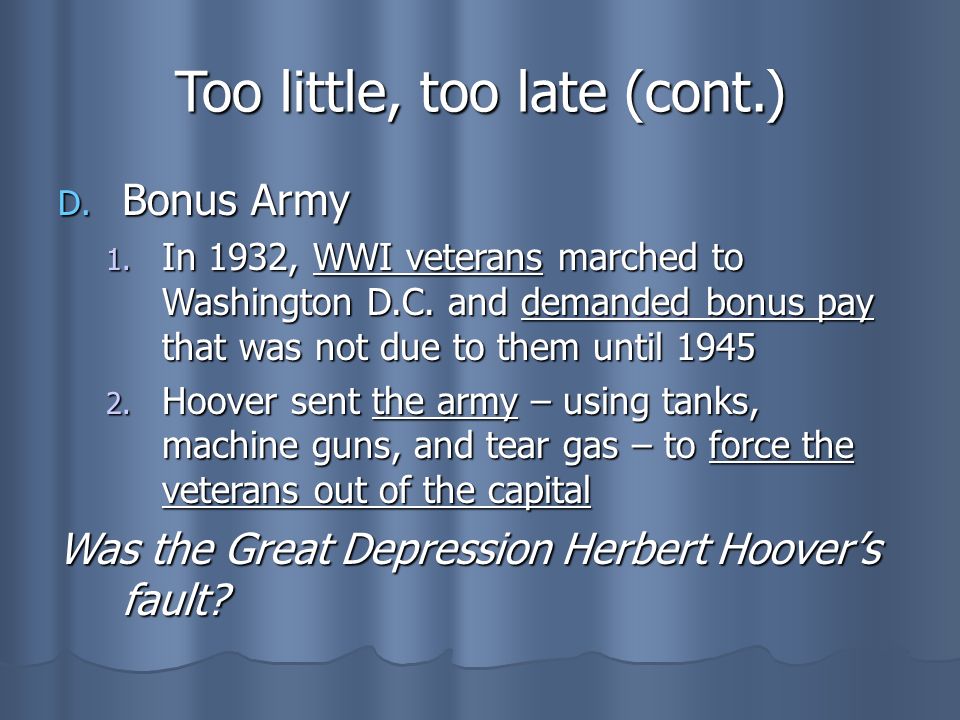 Too little, too late (cont.)

D. Bonus Army

1. In 1932, WWI veterans marched to Washington D.C. and demanded bonus pay that was not due to them until 1945

2. Hoover sent the army – using tanks, machine guns, and tear gas – to force the veterans out of the capital

Was the Great Depression Herbert Hoover's fault?